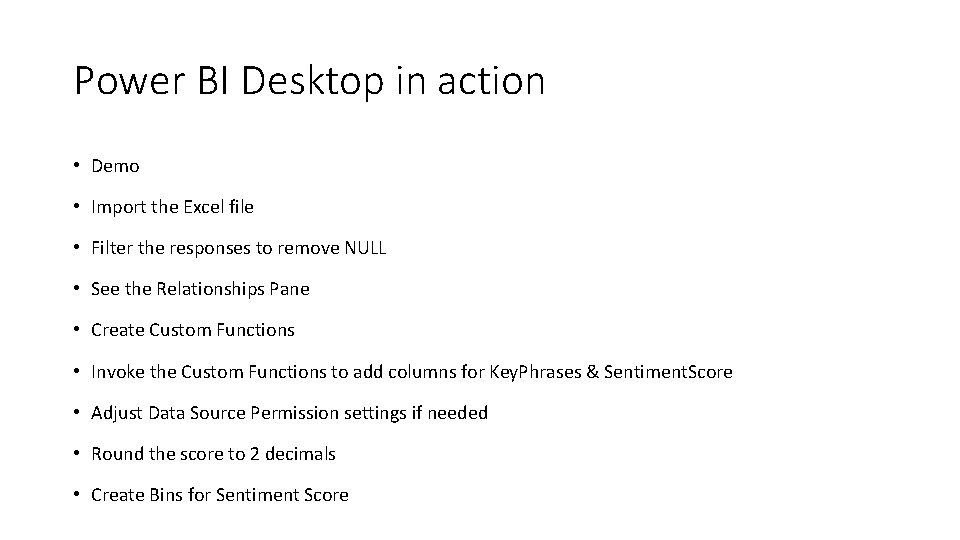 Power BI Desktop in action

• Demo

• Import the Excel file

• Filter the responses to remove NULL

• See the Relationships Pane

• Create Custom Functions

• Invoke the Custom Functions to add columns for KeyPhrases & SentimentScore

• Adjust Data Source Permission settings if needed

• Round the score to 2 decimals

• Create Bins for Sentiment Score